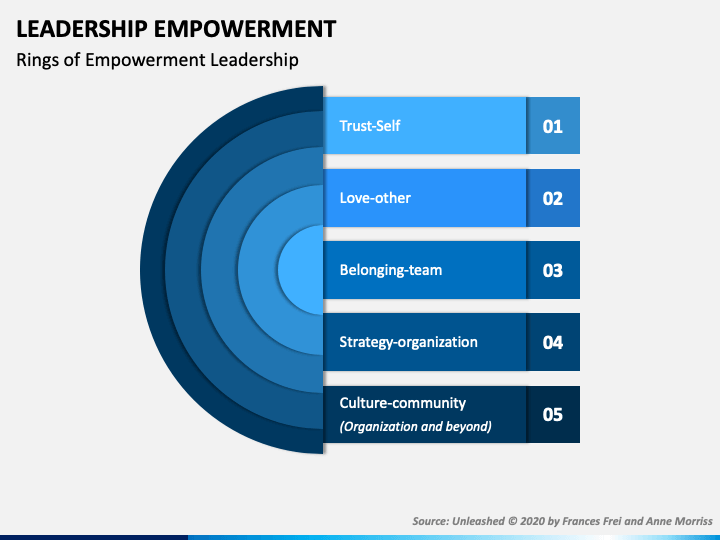 LEADERSHIP EMPOWERMENT

Rings of Empowerment Leadership

Trust-Self 01

Love-other 02

Belonging-team 03

Strategy-organization 04

Culture-community
(Organization and beyond) 05

Source: Unleashed © 2020 by Frances Frei and Anne Morriss